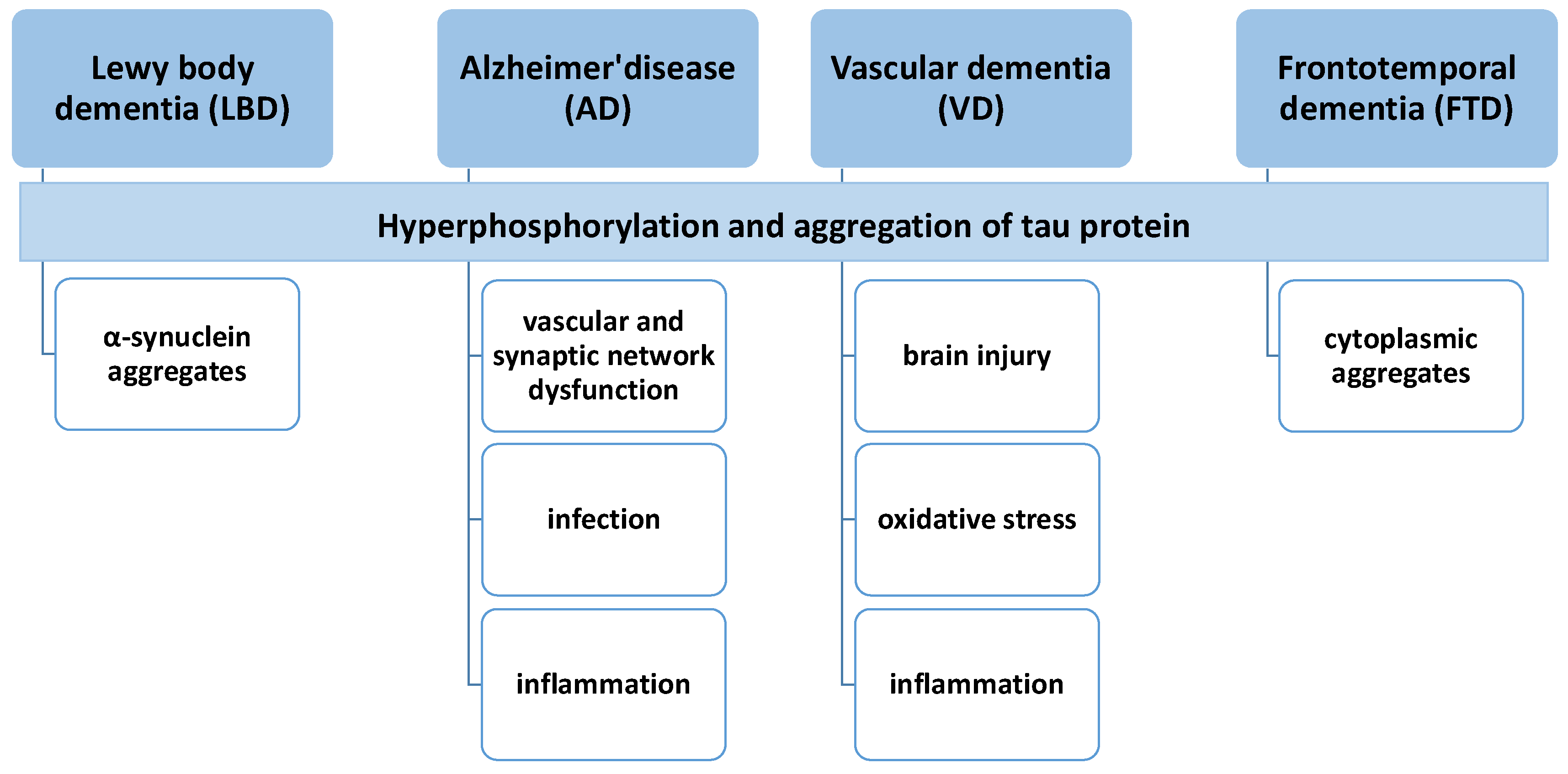 Lewy body dementia (LBD)

Alzheimer'disease (AD)

Vascular dementia (VD)

Frontotemporal dementia (FTD)

Hyperphosphorylation and aggregation of tau protein

α-synuclein aggregates

vascular and synaptic network dysfunction

infection

inflammation

brain injury

oxidative stress

inflammation

cytoplasmic aggregates